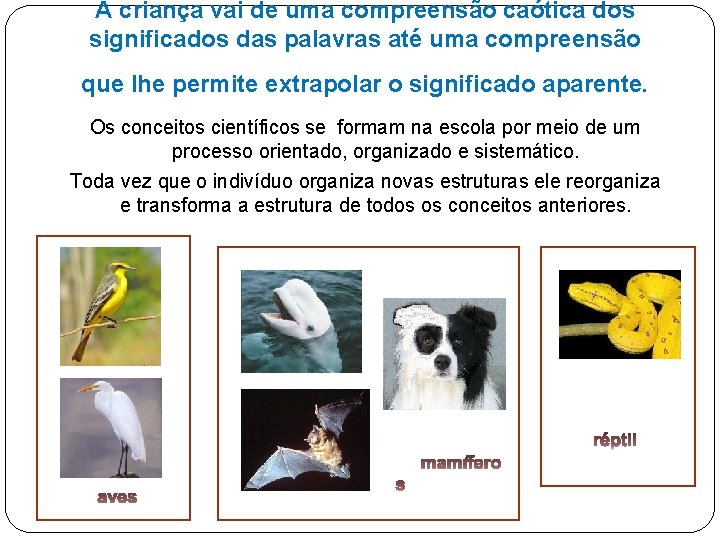 A criança vai de uma compreensão caótica dos significados das palavras até uma compreensão

que lhe permite extrapolar o significado aparente.

Os conceitos científicos se formam na escola por meio de um processo orientado, organizado e sistemático.

Toda vez que o indivíduo organiza novas estruturas ele reorganiza e transforma a estrutura de todos os conceitos anteriores.

aves

mamífero
s

réptil